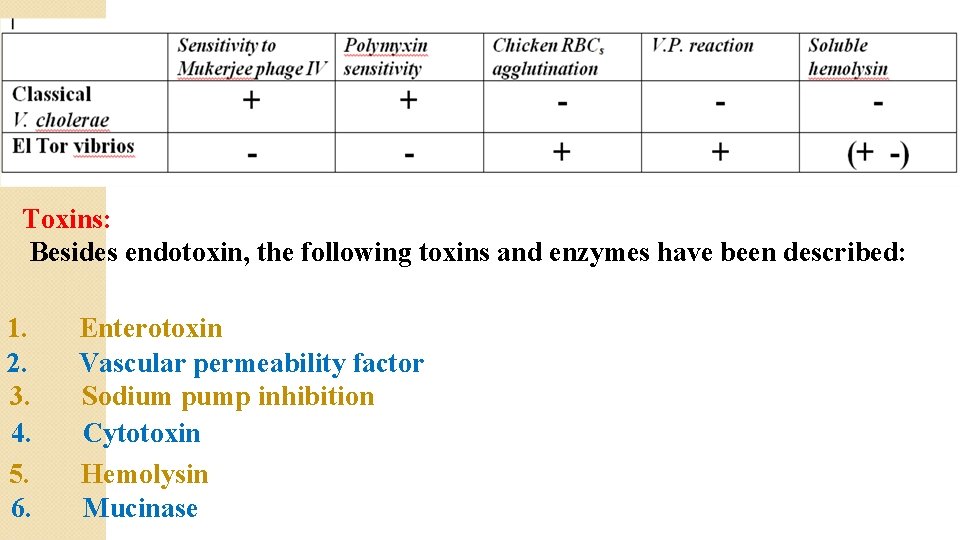 | | Sensitivity to Mukerjee phage IV | Polymyxin sensitivity | Chicken RBC$_s$ agglutination | V.P. reaction | Soluble hemolysin |
|---|---|---|---|---|---|
| Classical V. cholerae | + | + | - | - | - |
| El Tor vibrios | - | - | + | + | (+ -) |

Toxins:
Besides endotoxin, the following toxins and enzymes have been described:

1. Enterotoxin
2. Vascular permeability factor
3. Sodium pump inhibition
4. Cytotoxin
5. Hemolysin
6. Mucinase